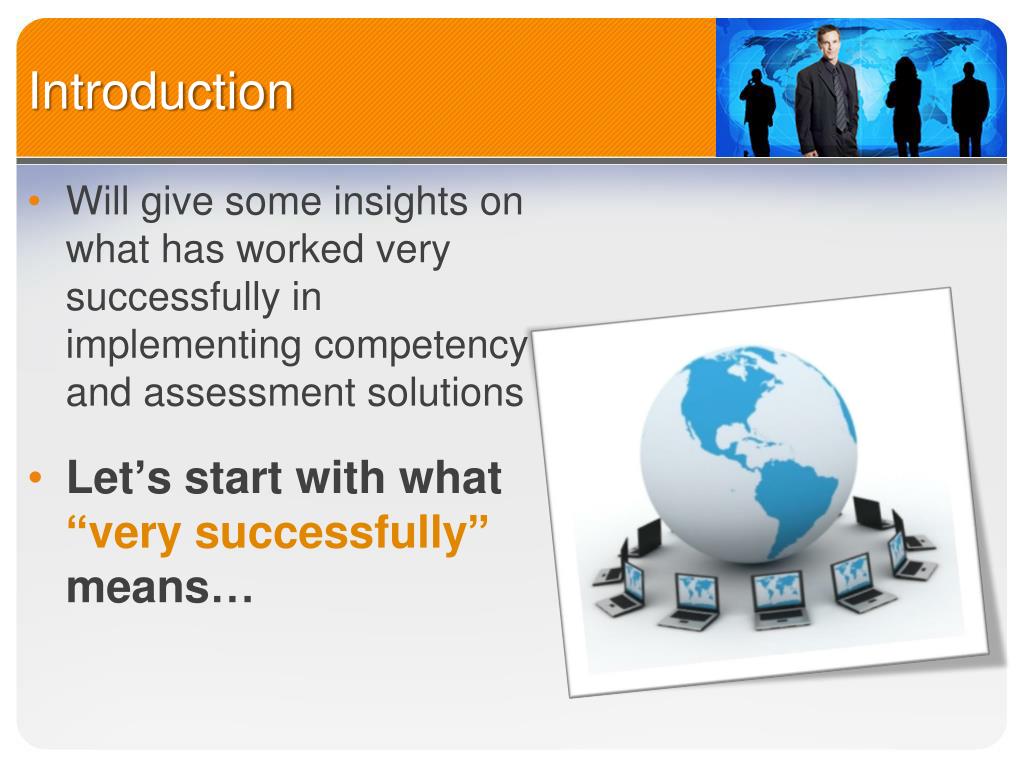 Introduction

• Will give some insights on what has worked very successfully in implementing competency and assessment solutions

• Let’s start with what “very successfully” means…